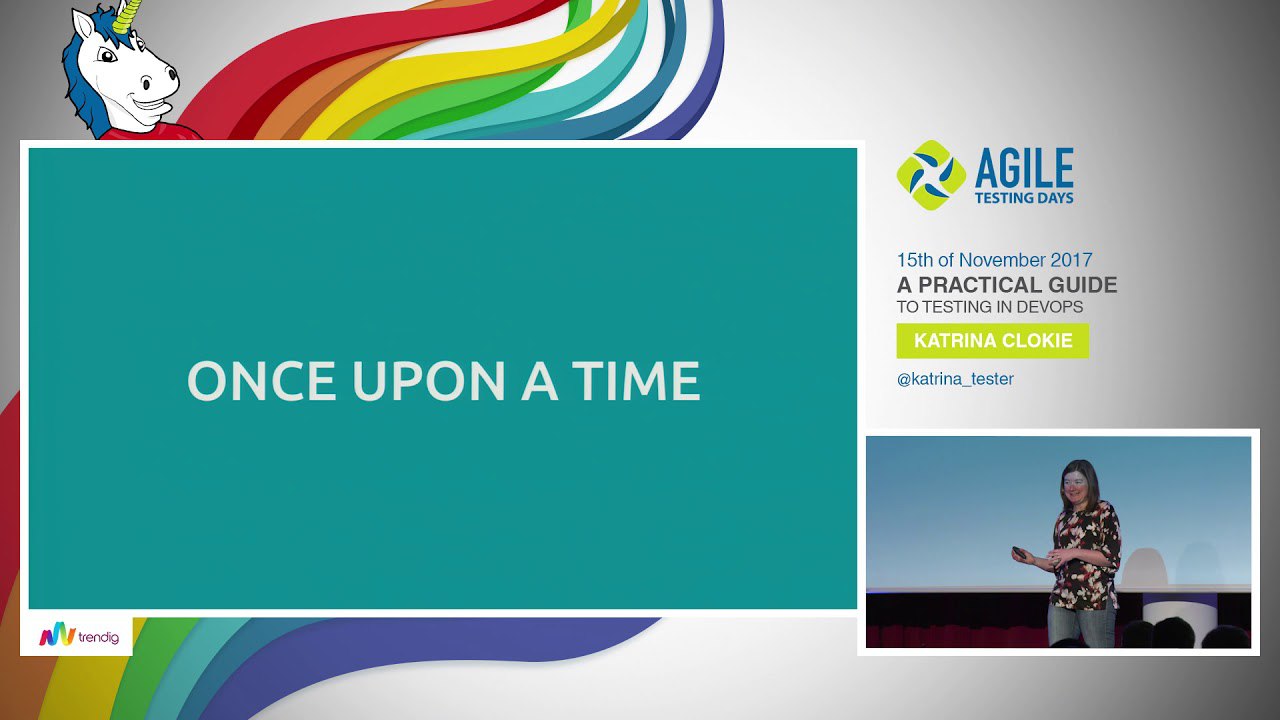 ONCE UPON A TIME

AGILE
TESTING DAYS

15th of November 2017
A PRACTICAL GUIDE
TO TESTING IN DEVOPS
KATRINA CLOKIE
@katrina_tester

trendig